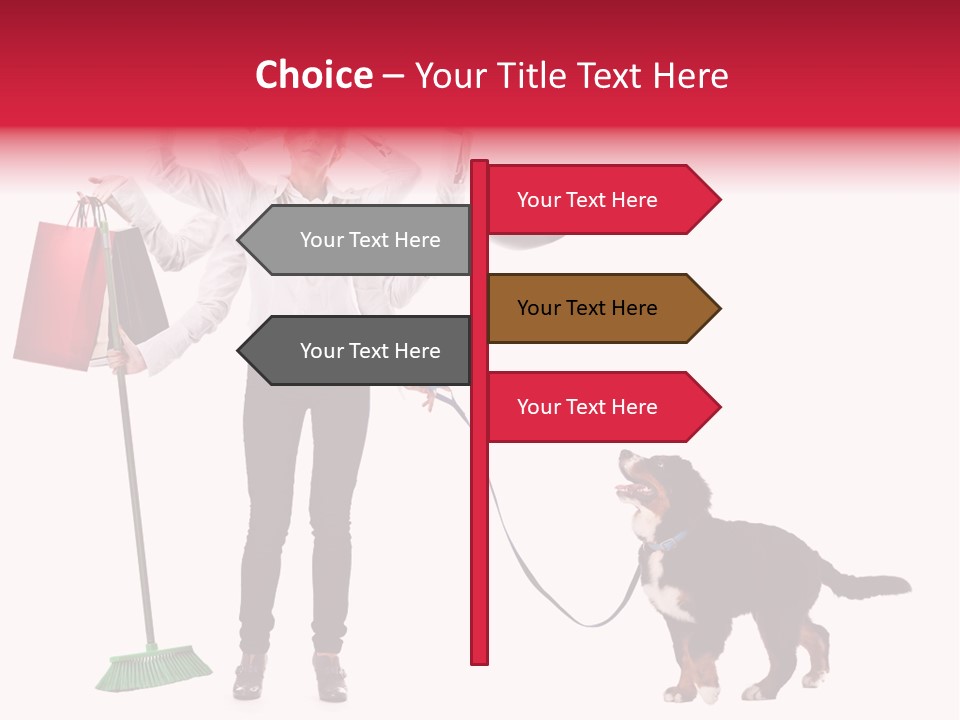 Choice – Your Title Text Here

Your Text Here

Your Text Here

Your Text Here

Your Text Here

Your Text Here